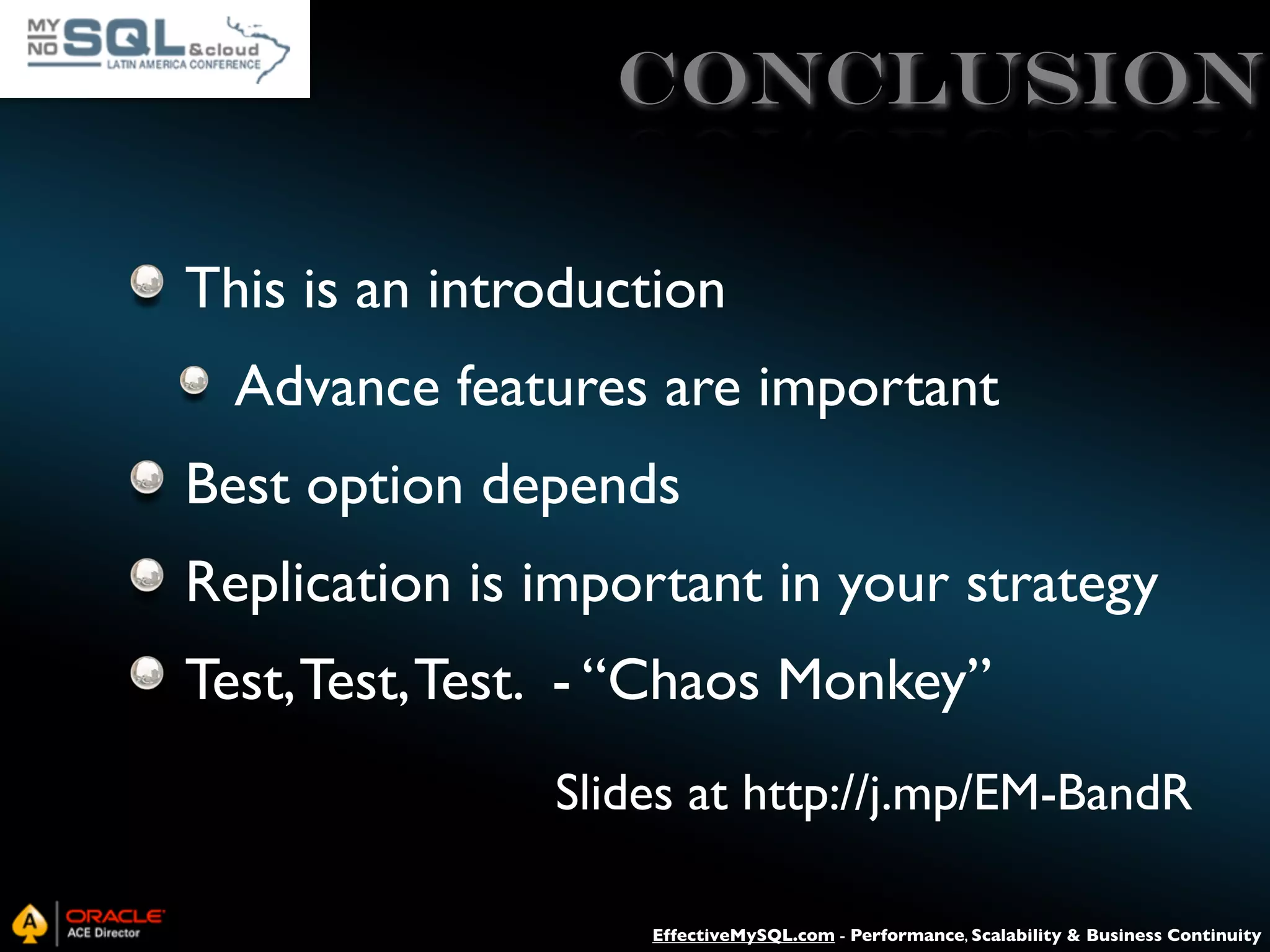 MY NO SQL &cloud LATIN AMERICA CONFERENCE

CONCLUSION

This is an introduction

Advance features are important

Best option depends

Replication is important in your strategy

Test, Test, Test. - “Chaos Monkey”

Slides at http://j.mp/EM-BandR

A ORACLE ACE Director

EffectiveMySQL.com - Performance, Scalability & Business Continuity